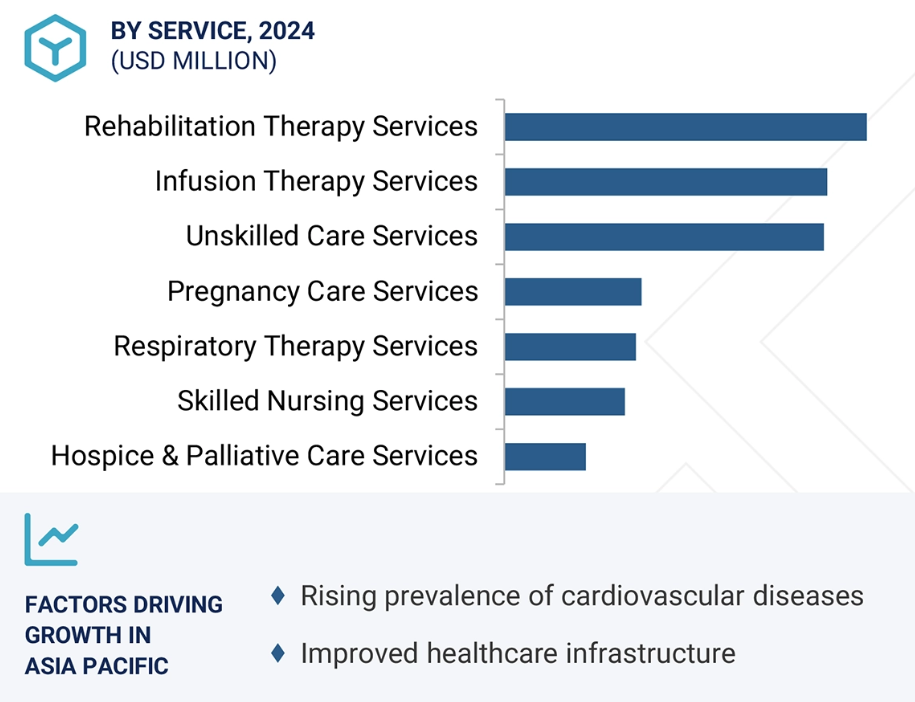 BY SERVICE, 2024
(USD MILLION)

Rehabilitation Therapy Services
Infusion Therapy Services
Unskilled Care Services
Pregnancy Care Services
Respiratory Therapy Services
Skilled Nursing Services
Hospice & Palliative Care Services

FACTORS DRIVING GROWTH IN ASIA PACIFIC

♦ Rising prevalence of cardiovascular diseases

♦ Improved healthcare infrastructure